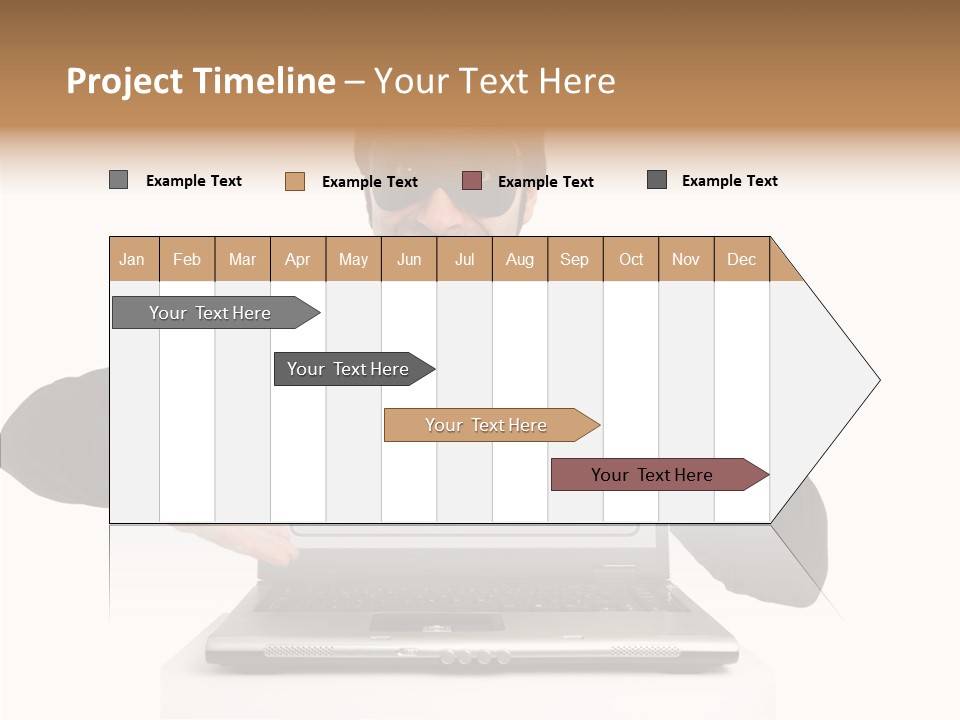 Project Timeline – Your Text Here

Example Text
Example Text
Example Text
Example Text

| Jan | Feb | Mar | Apr | May | Jun | Jul | Aug | Sep | Oct | Nov | Dec |
|---|---|---|---|---|---|---|---|---|---|---|---|

Your Text Here
Your Text Here
Your Text Here
Your Text Here